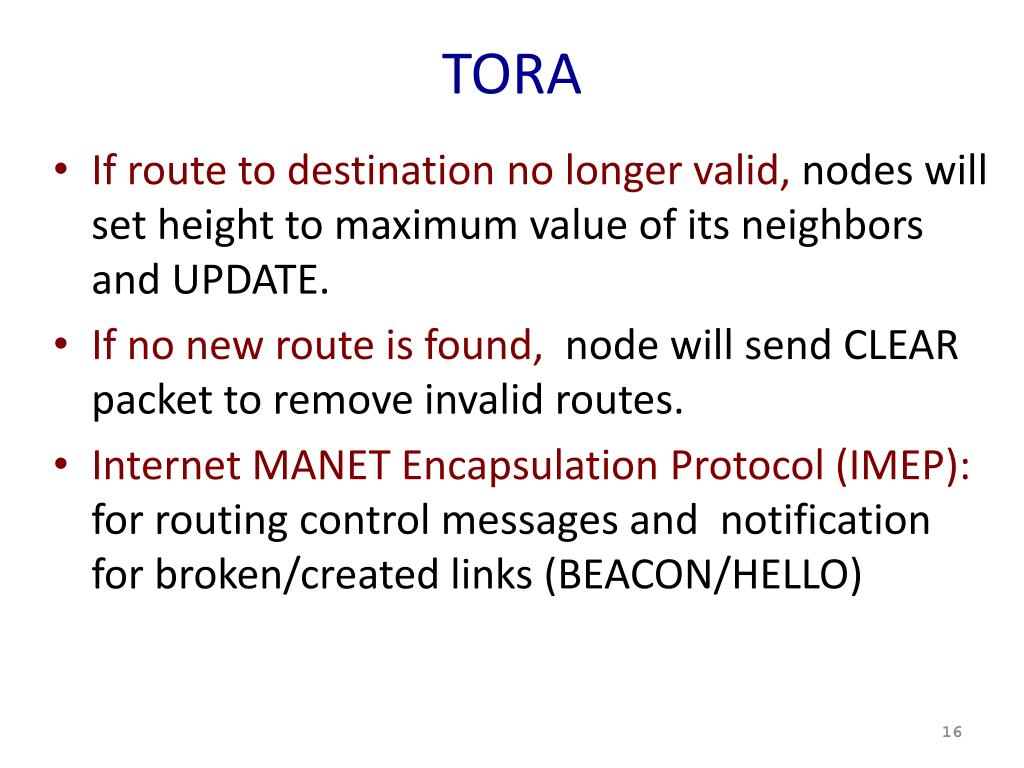 TORA

• If route to destination no longer valid, nodes will set height to maximum value of its neighbors and UPDATE.
• If no new route is found, node will send CLEAR packet to remove invalid routes.
• Internet MANET Encapsulation Protocol (IMEP): for routing control messages and notification for broken/created links (BEACON/HELLO)

16